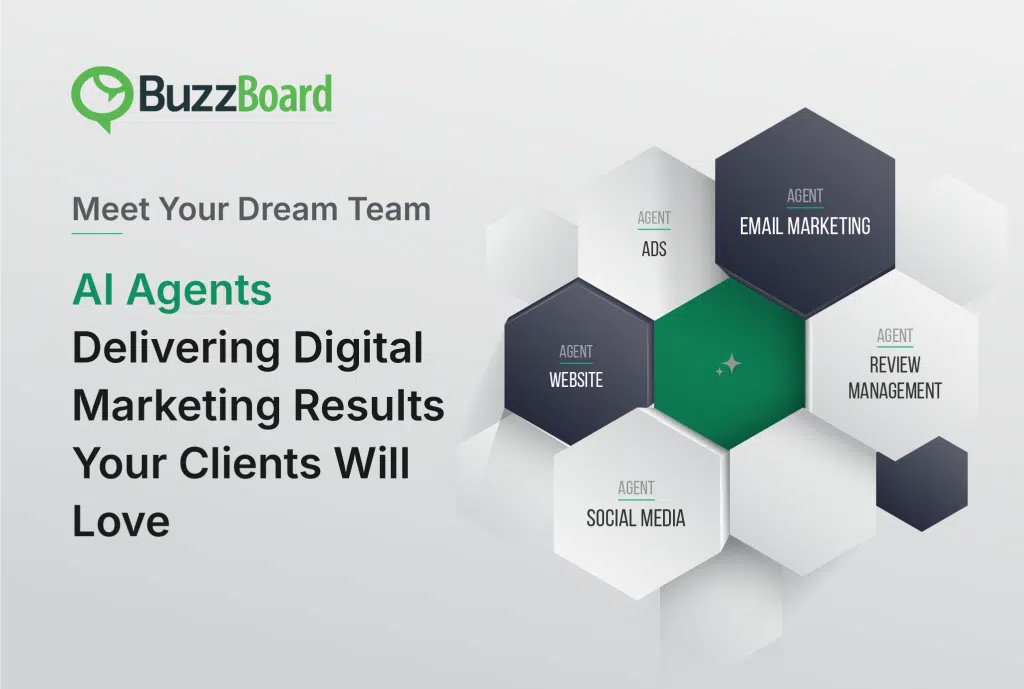 BuzzBoard

Meet Your Dream Team

AI Agents Delivering Digital Marketing Results Your Clients Will Love

AGENT
ADS

AGENT
EMAIL MARKETING

AGENT
WEBSITE

AGENT
REVIEW MANAGEMENT

AGENT
SOCIAL MEDIA